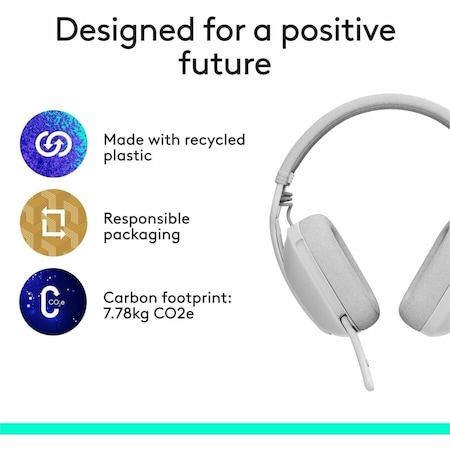 Designed for a positive future

Made with recycled plastic

Responsible packaging

$CO_2e$

Carbon footprint: 7.78kg CO2e